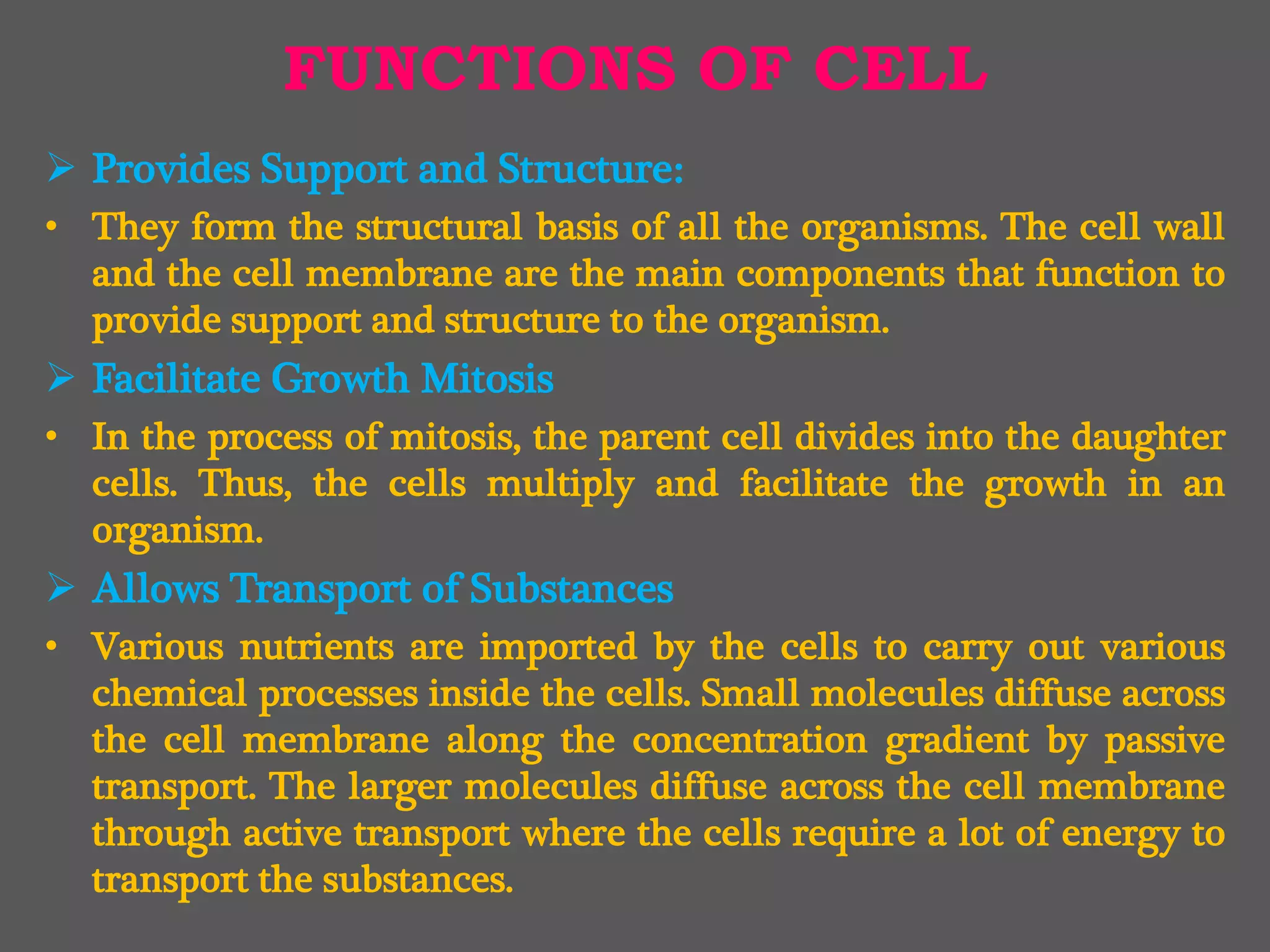 FUNCTIONS OF CELL

➢ Provides Support and Structure:

• They form the structural basis of all the organisms. The cell wall and the cell membrane are the main components that function to provide support and structure to the organism.

➢ Facilitate Growth Mitosis

• In the process of mitosis, the parent cell divides into the daughter cells. Thus, the cells multiply and facilitate the growth in an organism.

➢ Allows Transport of Substances

• Various nutrients are imported by the cells to carry out various chemical processes inside the cells. Small molecules diffuse across the cell membrane along the concentration gradient by passive transport. The larger molecules diffuse across the cell membrane through active transport where the cells require a lot of energy to transport the substances.